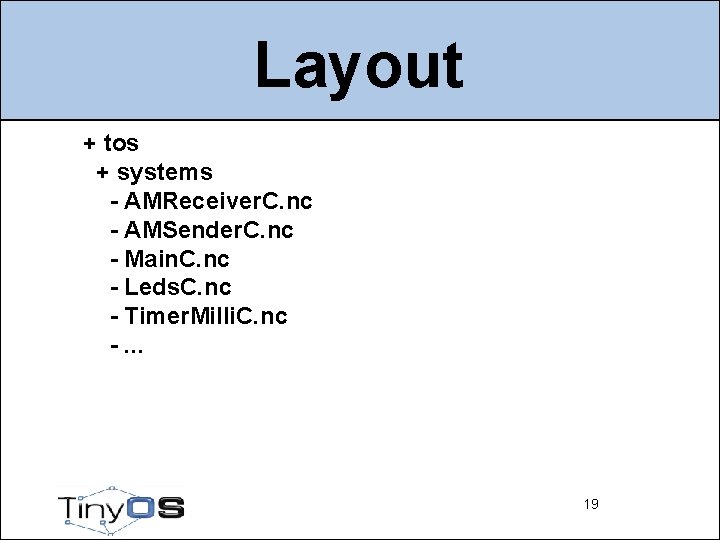 Layout

+ tos
+ systems
- AMReceiverC.nc
- AMSenderC.nc
- MainC.nc
- LedsC.nc
- TimerMilliC.nc
- ...

TinyOS

19